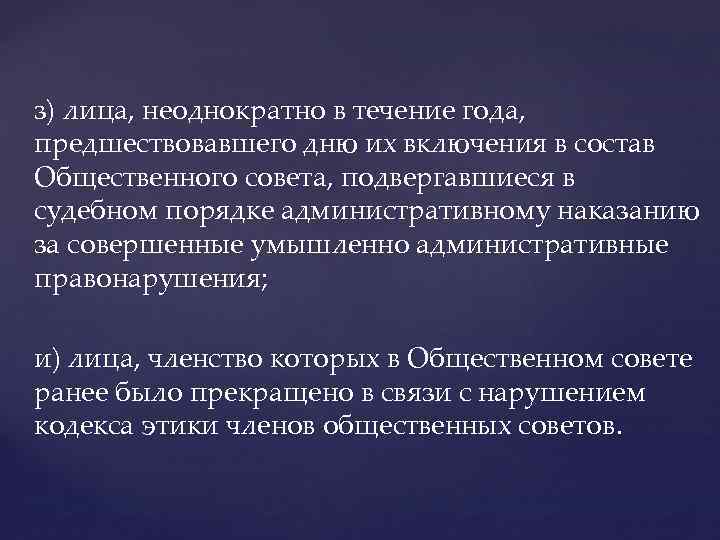 з) лица, неоднократно в течение года, предшествовавшего дню их включения в состав Общественного совета, подвергавшиеся в судебном порядке административному наказанию за совершенные умышленно административные правонарушения;

и) лица, членство которых в Общественном совете ранее было прекращено в связи с нарушением кодекса этики членов общественных советов.